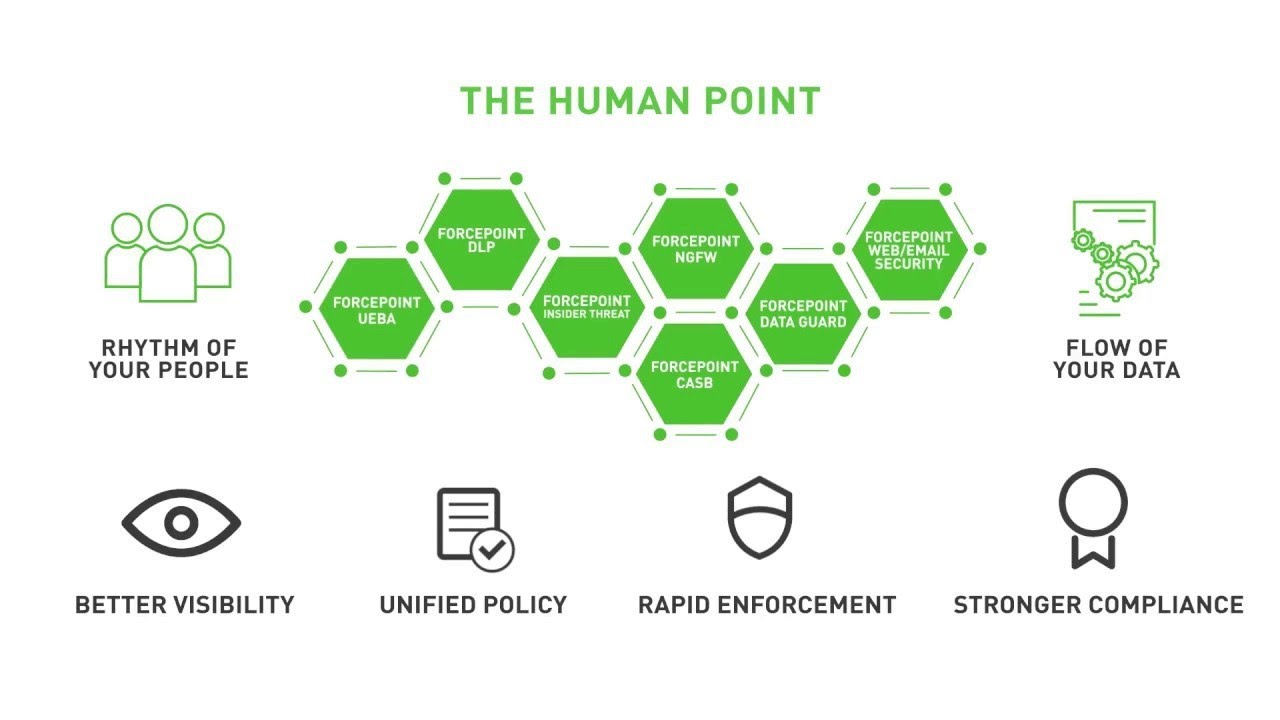 THE HUMAN POINT

RHYTHM OF YOUR PEOPLE

FORCEPOINT UEBA

FORCEPOINT DLP

FORCEPOINT INSIDER THREAT

FORCEPOINT NGFW

FORCEPOINT CASB

FORCEPOINT DATA GUARD

FORCEPOINT WEB/EMAIL SECURITY

FLOW OF YOUR DATA

BETTER VISIBILITY

UNIFIED POLICY

RAPID ENFORCEMENT

STRONGER COMPLIANCE